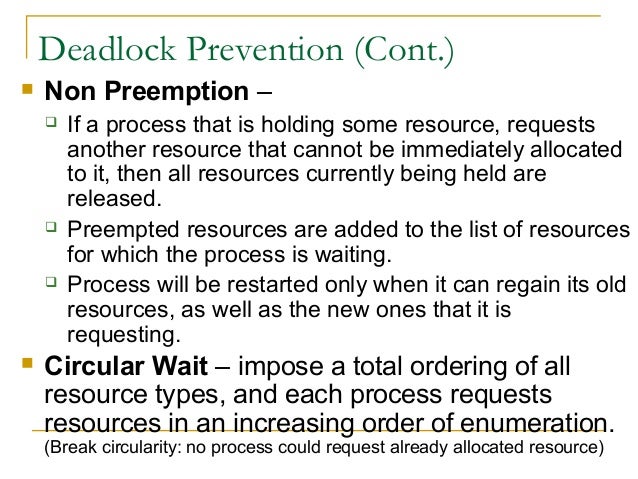 Deadlock Prevention (Cont.)

Non Preemption –

If a process that is holding some resource, requests another resource that cannot be immediately allocated to it, then all resources currently being held are released.

Preempted resources are added to the list of resources for which the process is waiting.

Process will be restarted only when it can regain its old resources, as well as the new ones that it is requesting.

Circular Wait – impose a total ordering of all resource types, and each process requests resources in an increasing order of enumeration.

(Break circularity: no process could request already allocated resource)